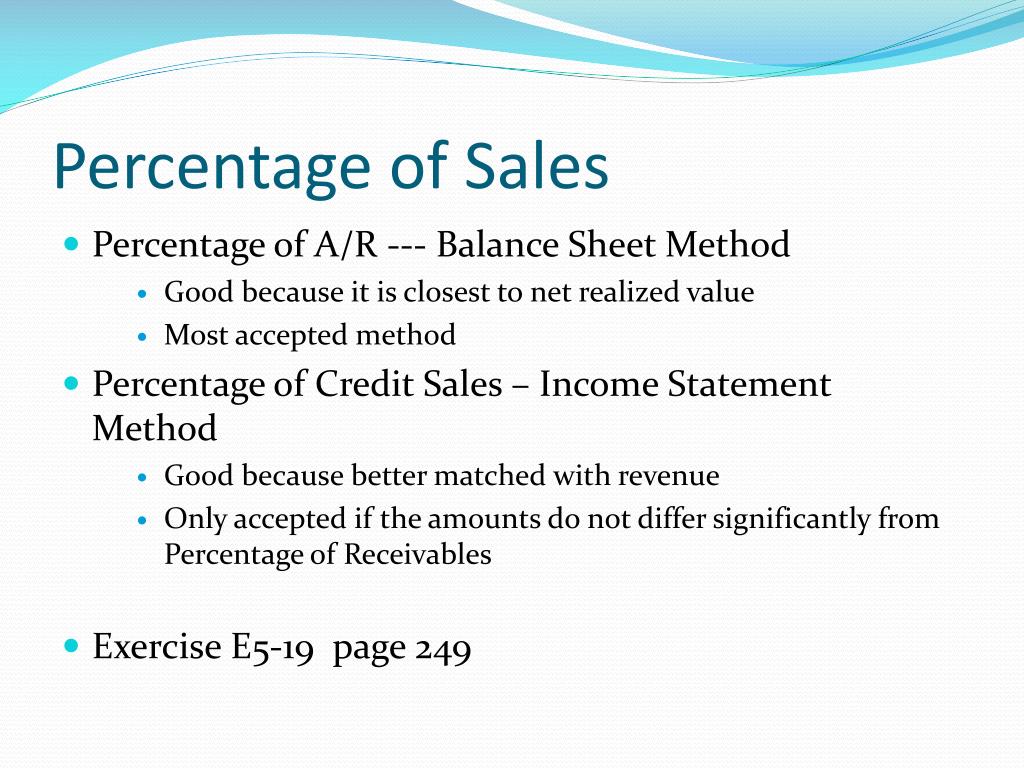 Percentage of Sales

Percentage of A/R --- Balance Sheet Method

Good because it is closest to net realized value

Most accepted method

Percentage of Credit Sales – Income Statement Method

Good because better matched with revenue

Only accepted if the amounts do not differ significantly from Percentage of Receivables

Exercise E5-19 page 249